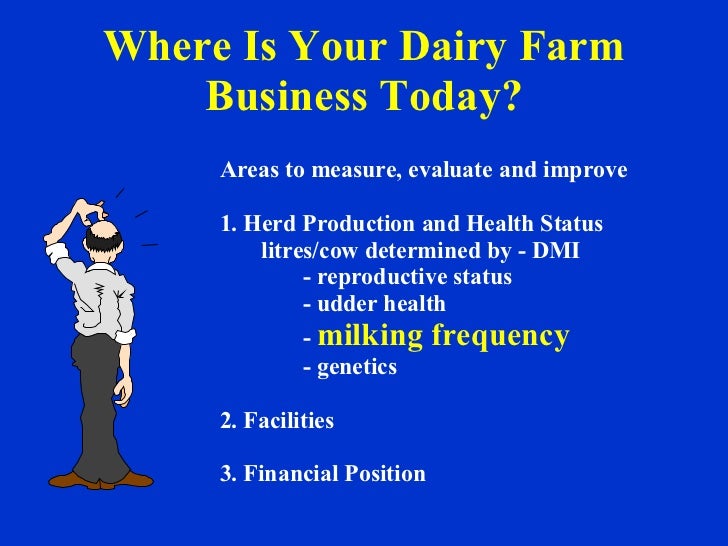 Where Is Your Dairy Farm Business Today?

Areas to measure, evaluate and improve

1. Herd Production and Health Status
litres/cow determined by - DMI
- reproductive status
- udder health
- milking frequency
- genetics

2. Facilities

3. Financial Position